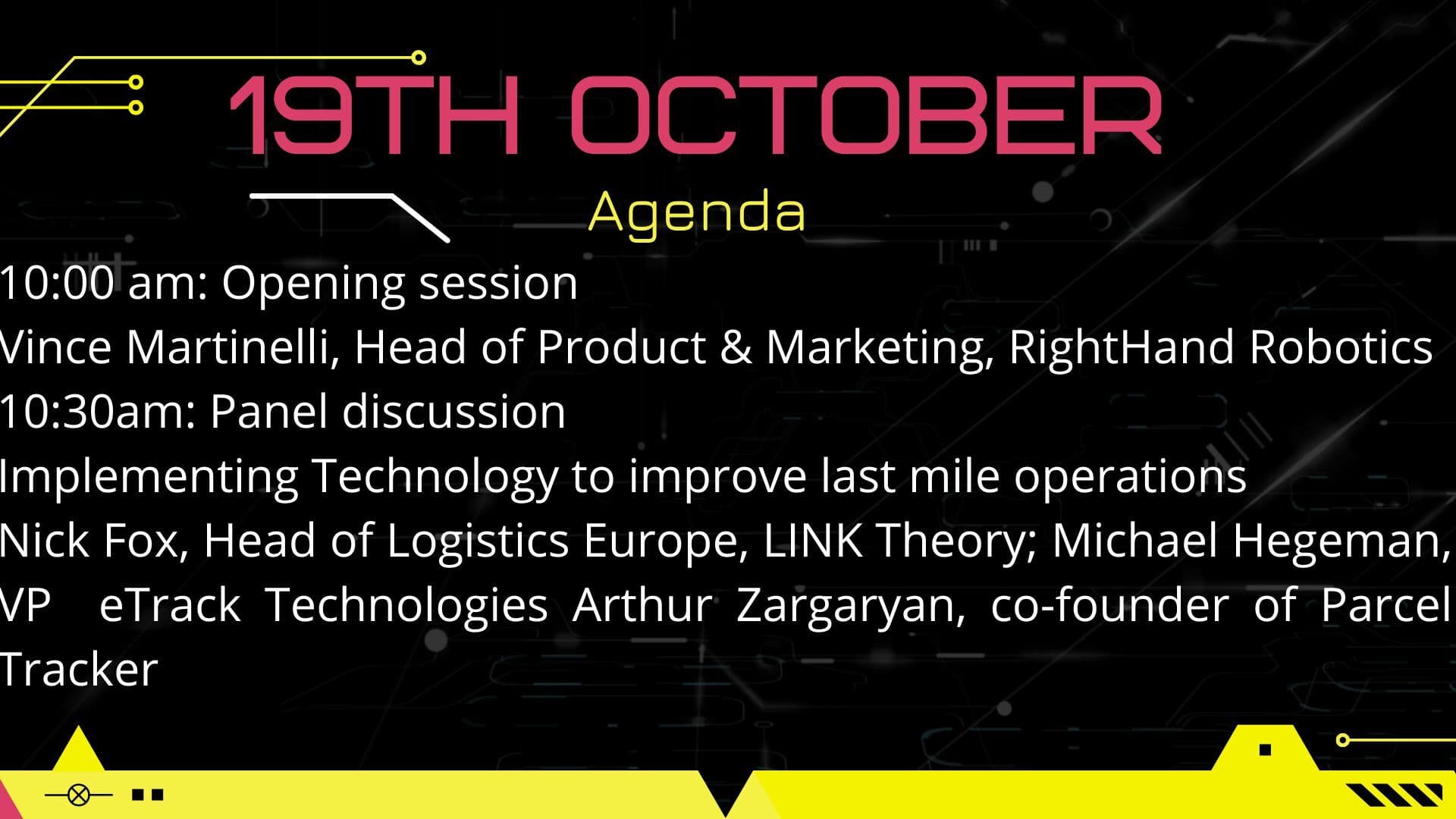 19TH OCTOBER

Agenda

10:00 am: Opening session

Vince Martinelli, Head of Product & Marketing, RightHand Robotics

10:30am: Panel discussion

Implementing Technology to improve last mile operations

Nick Fox, Head of Logistics Europe, LINK Theory; Michael Hegeman, VP eTrack Technologies Arthur Zargaryan, co-founder of Parcel Tracker